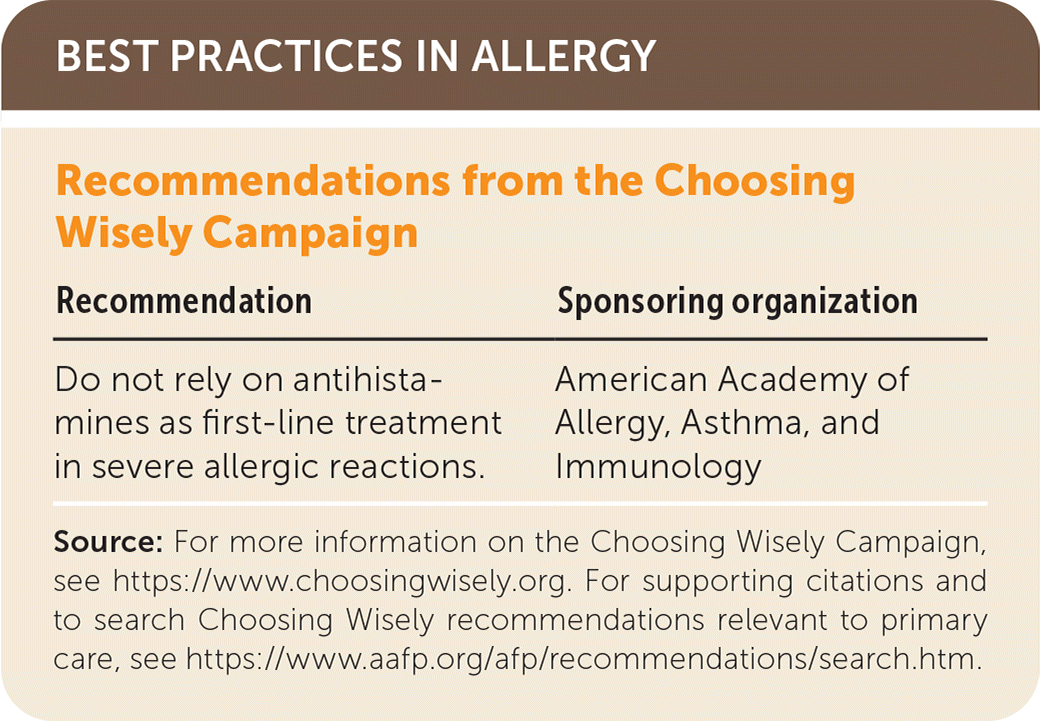 BEST PRACTICES IN ALLERGY

Recommendations from the Choosing Wisely Campaign

| Recommendation | Sponsoring organization |
|---|---|
| Do not rely on antihistamines as first-line treatment in severe allergic reactions. | American Academy of Allergy, Asthma, and Immunology |

Source: For more information on the Choosing Wisely Campaign, see https://www.choosingwisely.org. For supporting citations and to search Choosing Wisely recommendations relevant to primary care, see https://www.aafp.org/afp/recommendations/search.htm.